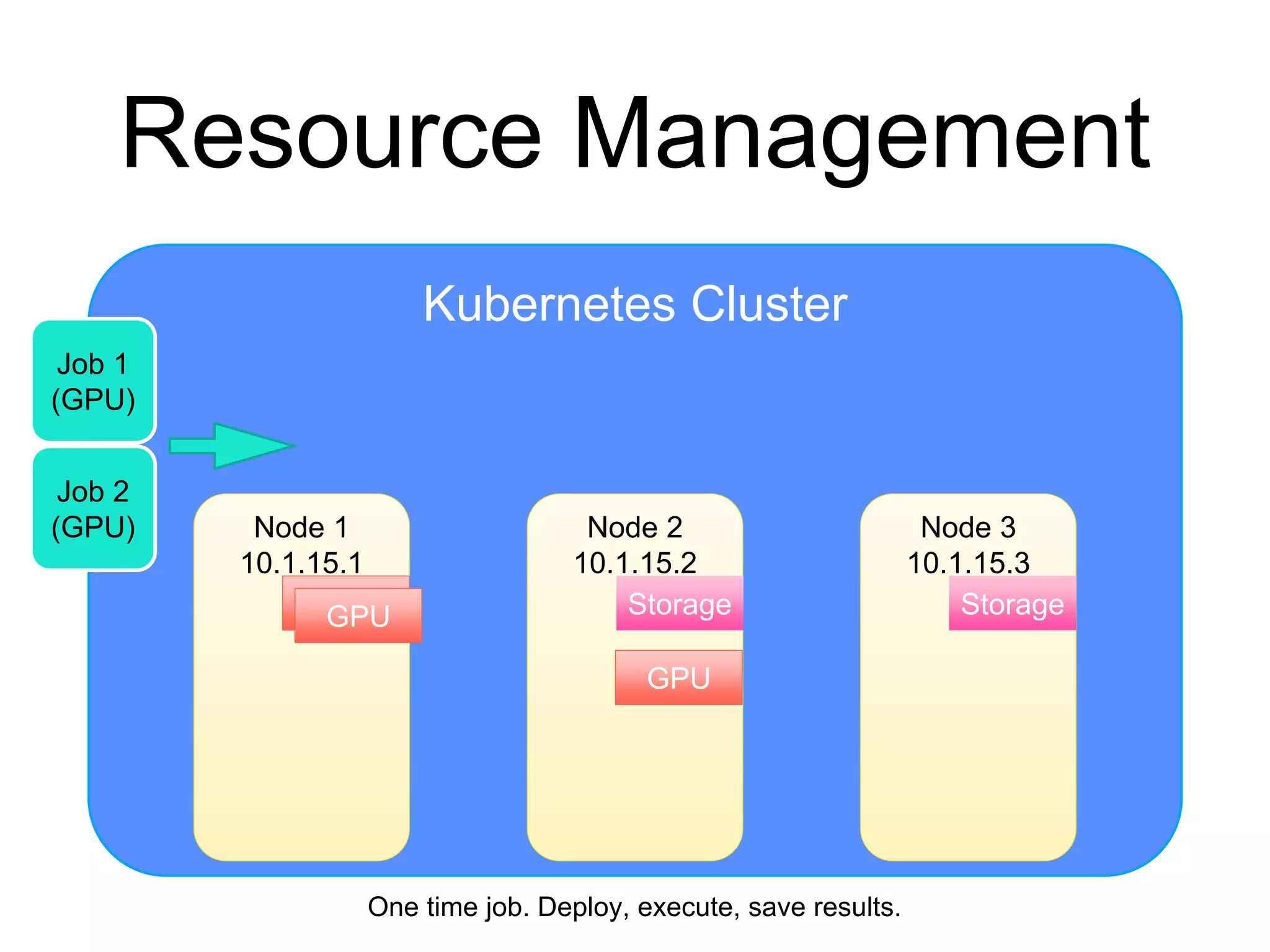 Resource Management

Kubernetes Cluster

Job 1
(GPU)

Job 2
(GPU)

Node 1
10.1.15.1

GPU

Node 2
10.1.15.2

Storage

GPU

Node 3
10.1.15.3

Storage

One time job. Deploy, execute, save results.